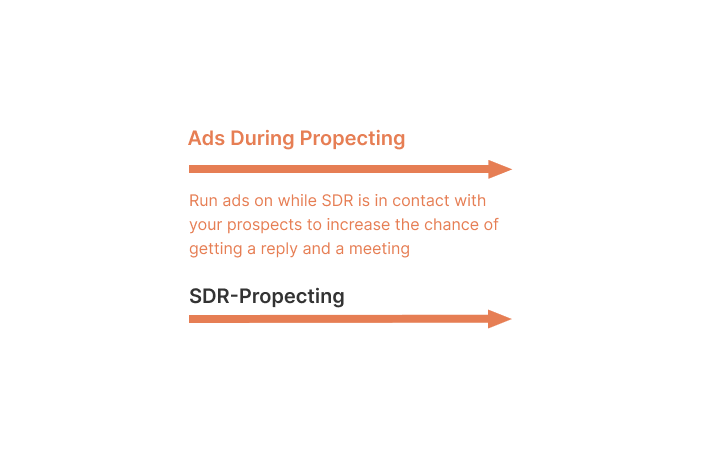 Ads During Propecting

Run ads on while SDR is in contact with your prospects to increase the chance of getting a reply and a meeting

SDR-Propecting